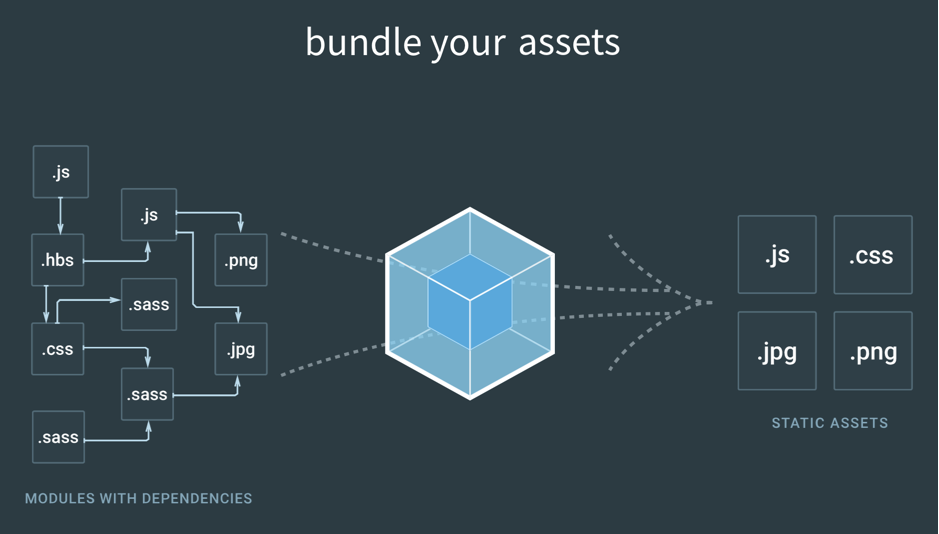 bundle your assets

.js

.js

.hbs

.png

.sass

.css

.jpg

.sass

.sass

MODULES WITH DEPENDENCIES

.js

.css

.jpg

.png

STATIC ASSETS